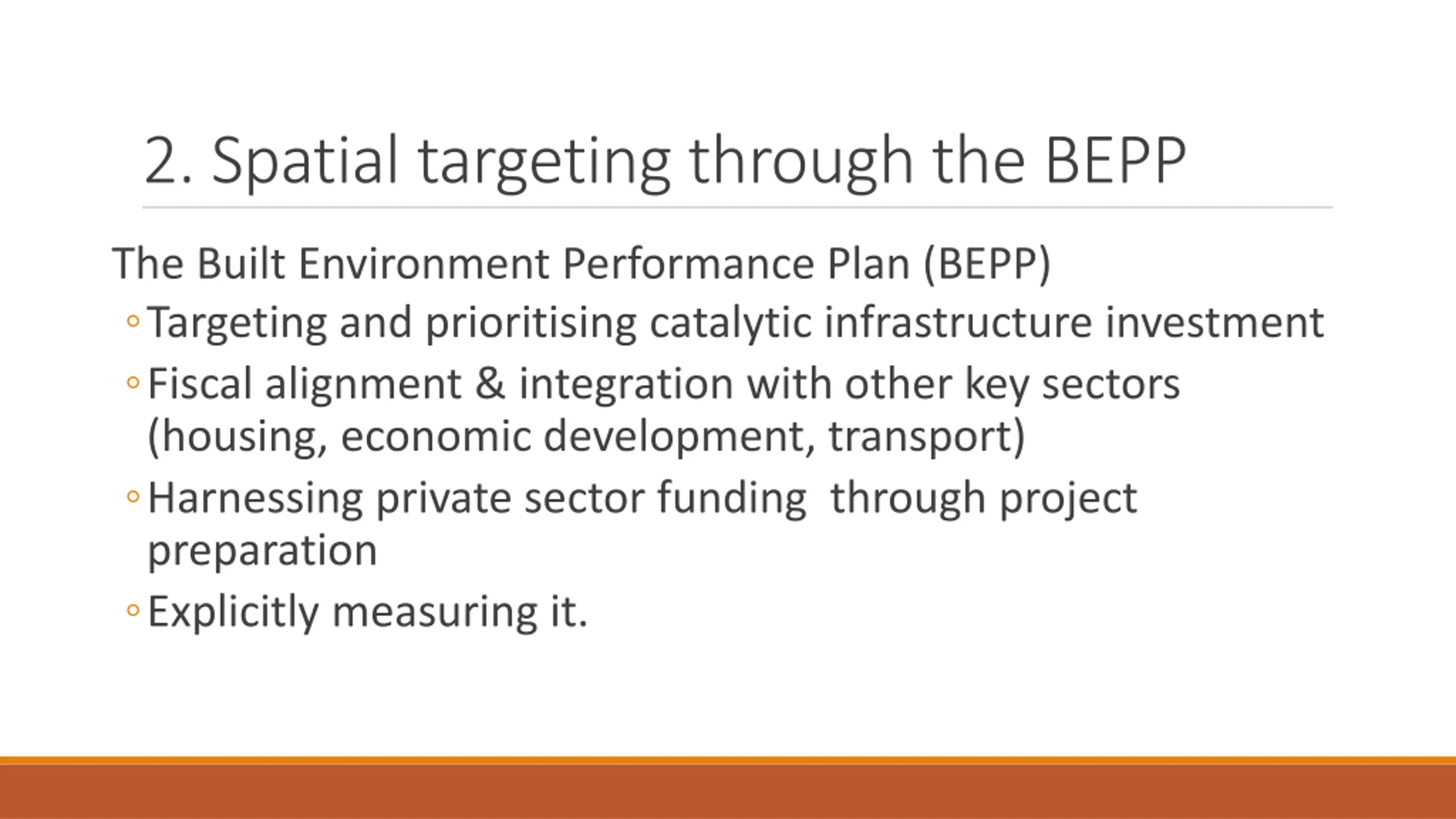 2. Spatial targeting through the BEPP

The Built Environment Performance Plan (BEPP)

◦ Targeting and prioritising catalytic infrastructure investment

◦ Fiscal alignment & integration with other key sectors (housing, economic development, transport)

◦ Harnessing private sector funding through project preparation

◦ Explicitly measuring it.